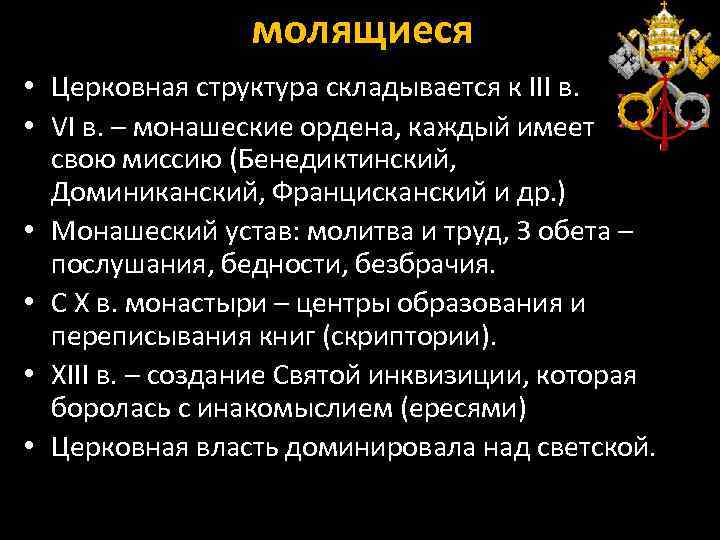 молящиеся

• Церковная структура складывается к III в.
• VI в. – монашеские ордена, каждый имеет свою миссию (Бенедиктинский, Доминиканский, Францисканский и др.)
• Монашеский устав: молитва и труд, 3 обета – послушания, бедности, безбрачия.
• С X в. монастыри – центры образования и переписывания книг (скриптории).
• XIII в. – создание Святой инквизиции, которая боролась с инакомыслием (ересями)
• Церковная власть доминировала над светской.